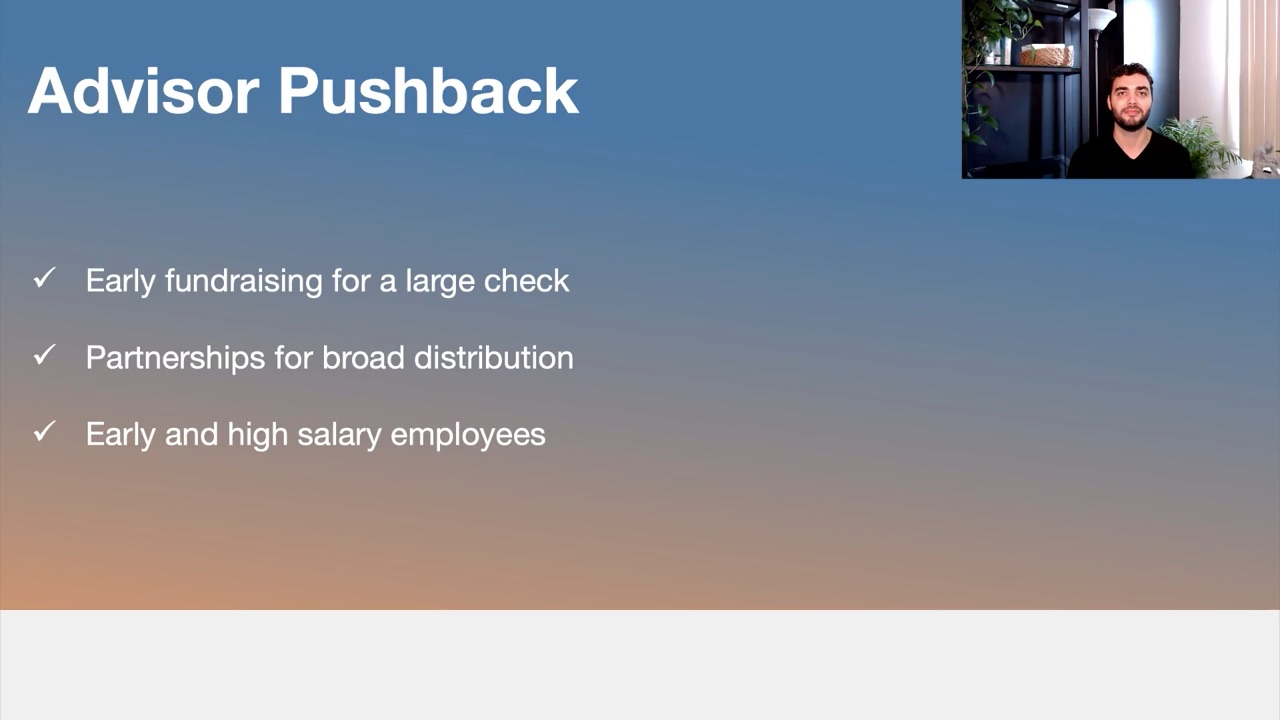 Advisor Pushback

✓ Early fundraising for a large check

✓ Partnerships for broad distribution

✓ Early and high salary employees